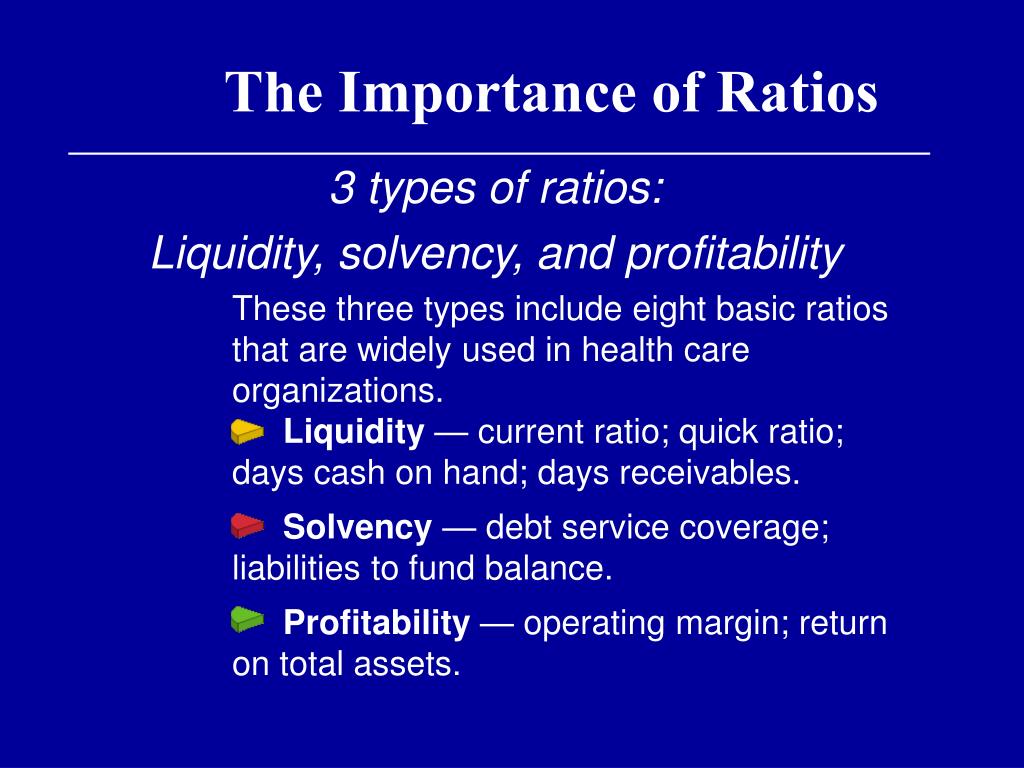 The Importance of Ratios

3 types of ratios:

Liquidity, solvency, and profitability

These three types include eight basic ratios that are widely used in health care organizations.

Liquidity — current ratio; quick ratio; days cash on hand; days receivables.

Solvency — debt service coverage; liabilities to fund balance.

Profitability — operating margin; return on total assets.